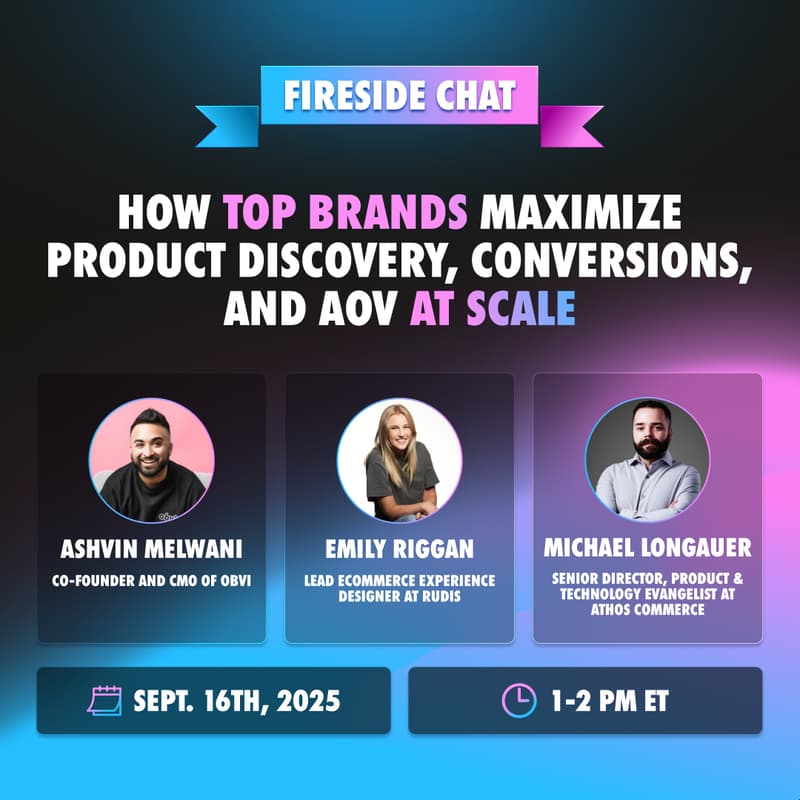 FIRESIDE CHAT

HOW TOP BRANDS MAXIMIZE PRODUCT DISCOVERY, CONVERSIONS, AND AOV AT SCALE

ASHVIN MELWANI
CO-FOUNDER AND CMO OF OBVI

EMILY RIGGAN
LEAD ECOMMERCE EXPERIENCE DESIGNER AT RUDIS

MICHAEL LONGAUER
SENIOR DIRECTOR, PRODUCT & TECHNOLOGY EVANGELIST AT ATHOS COMMERCE

SEPT. 16TH, 2025

1-2 PM ET